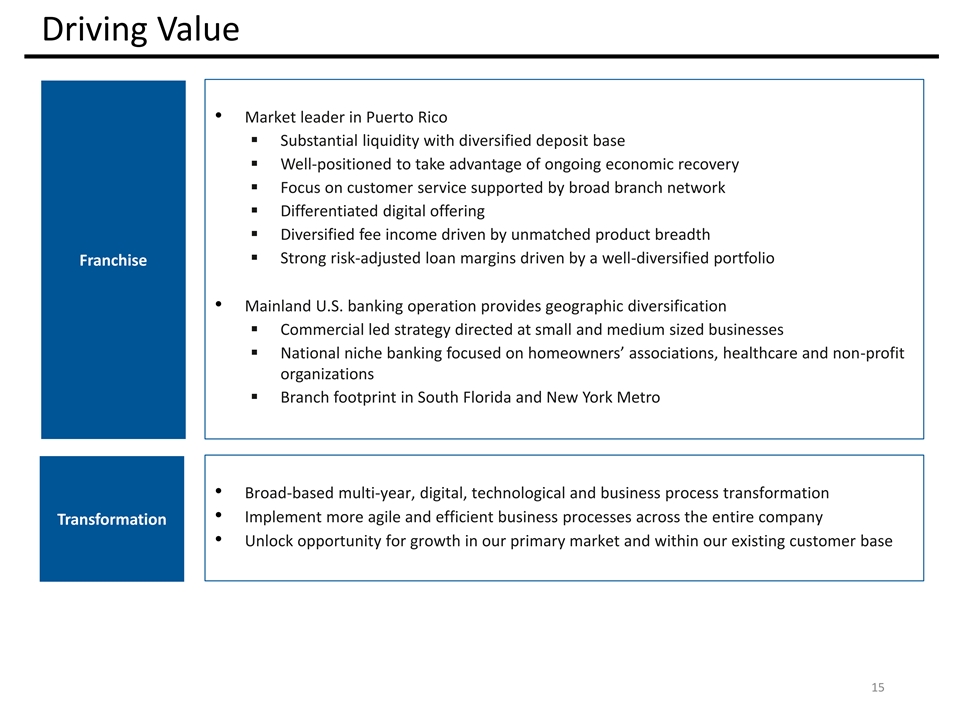 Driving Value

Franchise

• Market leader in Puerto Rico
  ▪ Substantial liquidity with diversified deposit base
  ▪ Well-positioned to take advantage of ongoing economic recovery
  ▪ Focus on customer service supported by broad branch network
  ▪ Differentiated digital offering
  ▪ Diversified fee income driven by unmatched product breadth
  ▪ Strong risk-adjusted loan margins driven by a well-diversified portfolio

• Mainland U.S. banking operation provides geographic diversification
  ▪ Commercial led strategy directed at small and medium sized businesses
  ▪ National niche banking focused on homeowners' associations, healthcare and non-profit organizations
  ▪ Branch footprint in South Florida and New York Metro

Transformation

• Broad-based multi-year, digital, technological and business process transformation
• Implement more agile and efficient business processes across the entire company
• Unlock opportunity for growth in our primary market and within our existing customer base

15